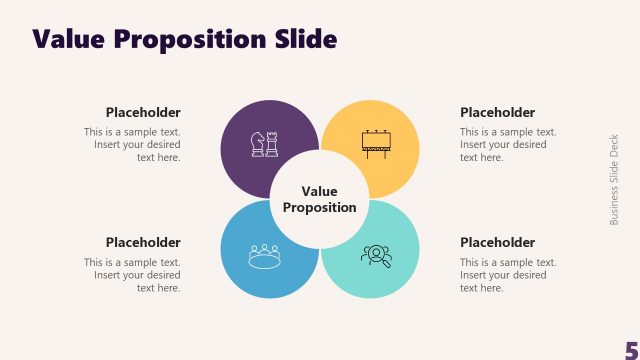 Value Proposition Slide

Placeholder
This is a sample text. Insert your desired text here.

Placeholder
This is a sample text. Insert your desired text here.

Value Proposition

Placeholder
This is a sample text. Insert your desired text here.

Placeholder
This is a sample text. Insert your desired text here.

Business Slide Deck

5